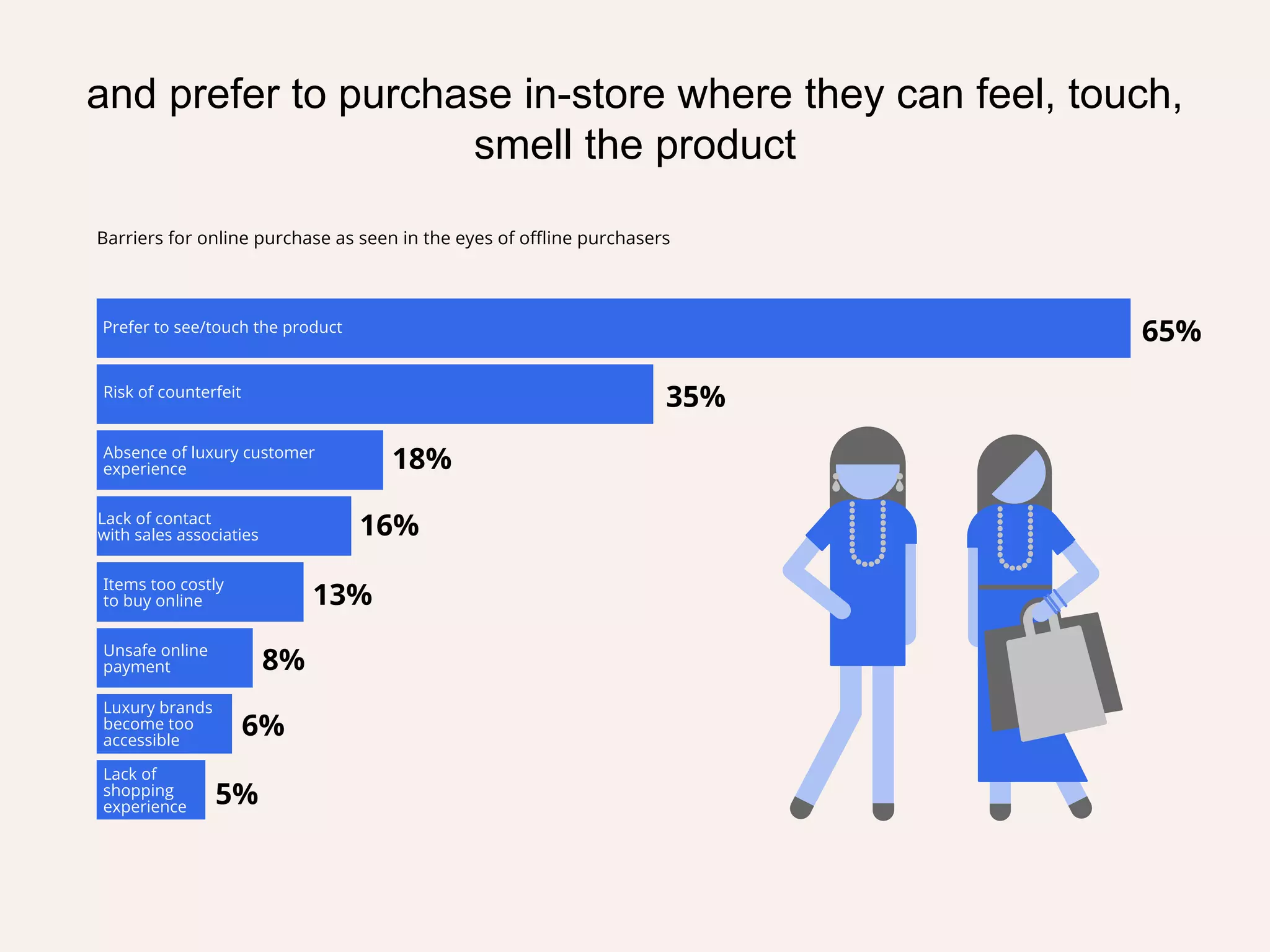 and prefer to purchase in-store where they can feel, touch, smell the product

Barriers for online purchase as seen in the eyes of offline purchasers

Prefer to see/touch the product 65%

Risk of counterfeit 35%

Absence of luxury customer experience 18%

Lack of contact with sales associaties 16%

Items too costly to buy online 13%

Unsafe online payment 8%

Luxury brands become too accessible 6%

Lack of shopping experience 5%